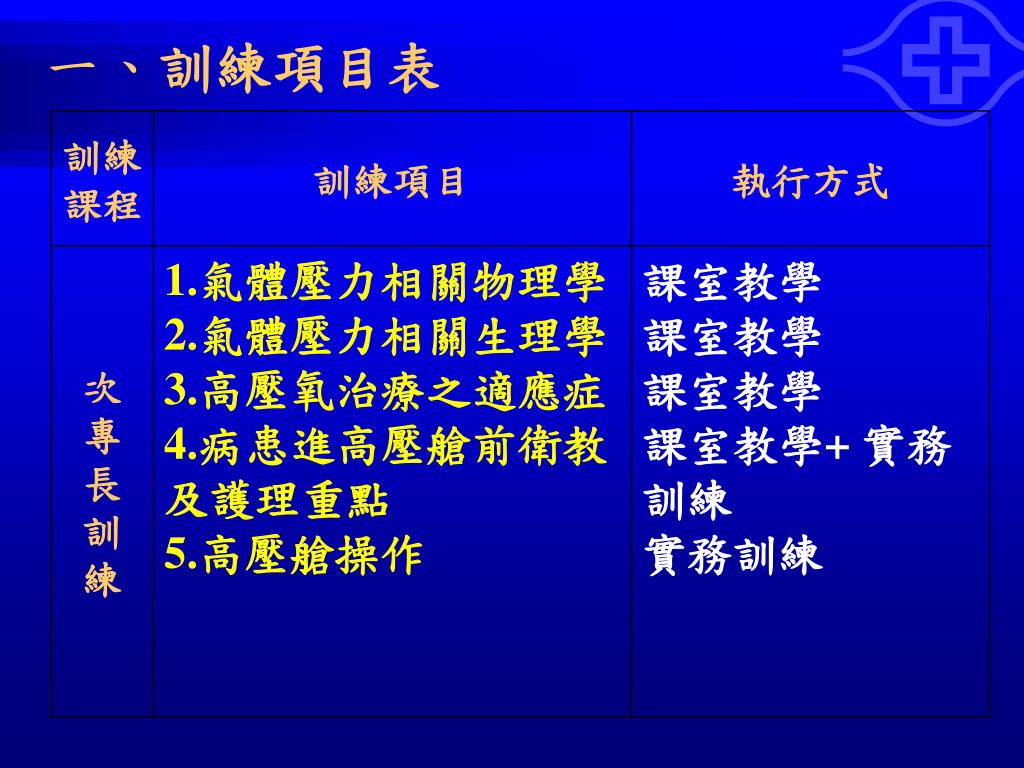 一、訓練項目表

| 訓練課程 | 訓練項目 | 執行方式 |
|---|---|---|
| 次專長訓練 | 1.氣體壓力相關物理學<br>2.氣體壓力相關生理學<br>3.高壓氧治療之適應症<br>4.病患進高壓艙前衛教及護理重點<br>5.高壓艙操作 | 課室教學<br>課室教學<br>課室教學<br>課室教學+ 實務訓練<br>實務訓練 |